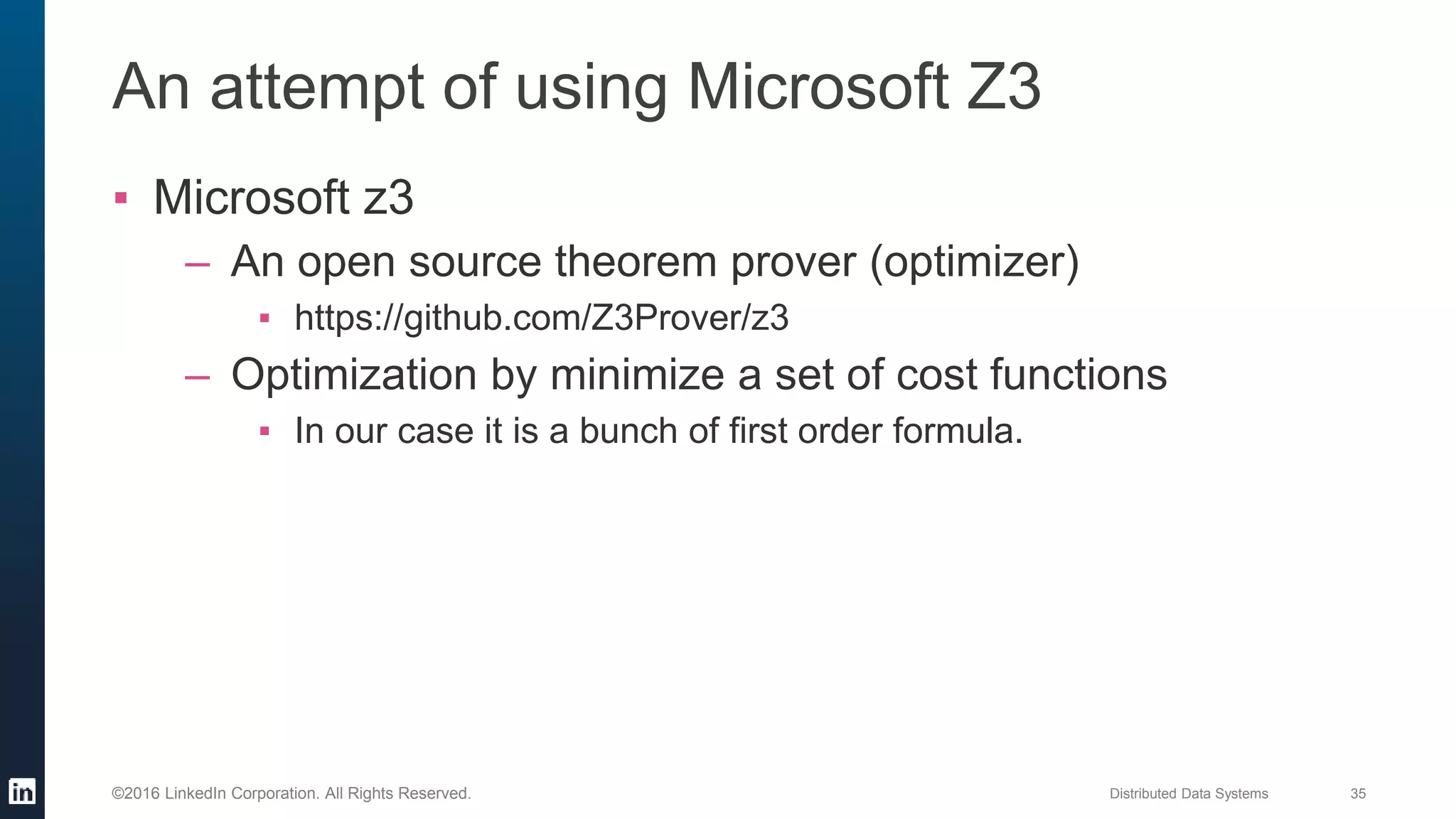 An attempt of using Microsoft Z3

▪ Microsoft z3

– An open source theorem prover (optimizer)

▪ https://github.com/Z3Prover/z3

– Optimization by minimize a set of cost functions

▪ In our case it is a bunch of first order formula.

in

©2016 LinkedIn Corporation. All Rights Reserved.

Distributed Data Systems

35